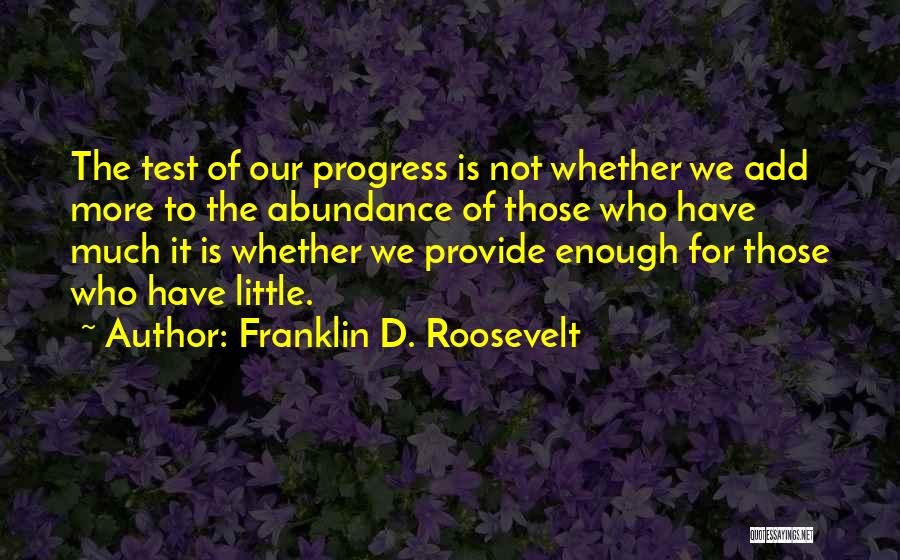 The test of our progress is not whether we add more to the abundance of those who have much it is whether we provide enough for those who have little.

~ Author: Franklin D. Roosevelt

QUOTESSAYINGS.NET